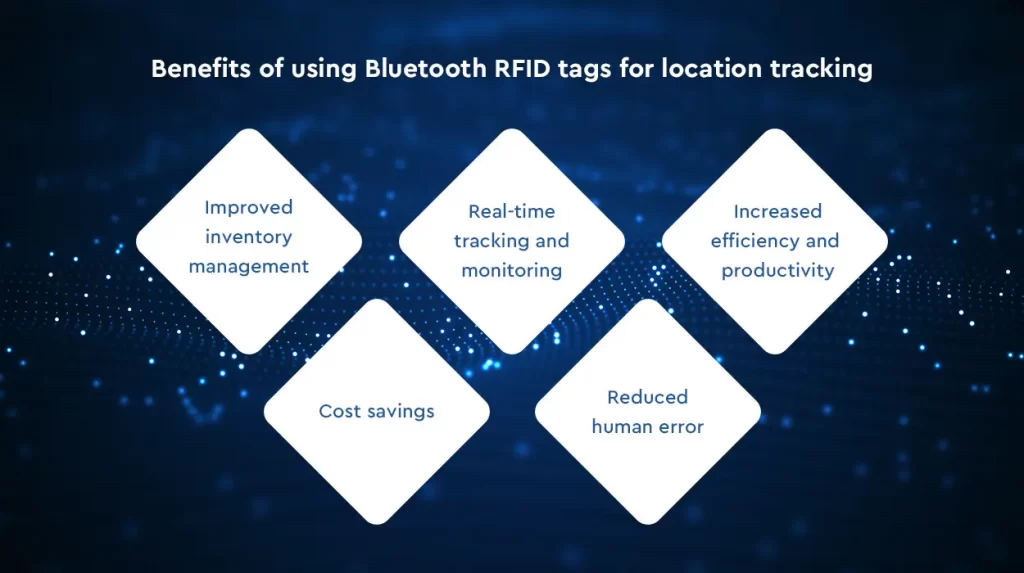 Benefits of using Bluetooth RFID tags for location tracking

Improved inventory management

Real-time tracking and monitoring

Increased efficiency and productivity

Cost savings

Reduced human error